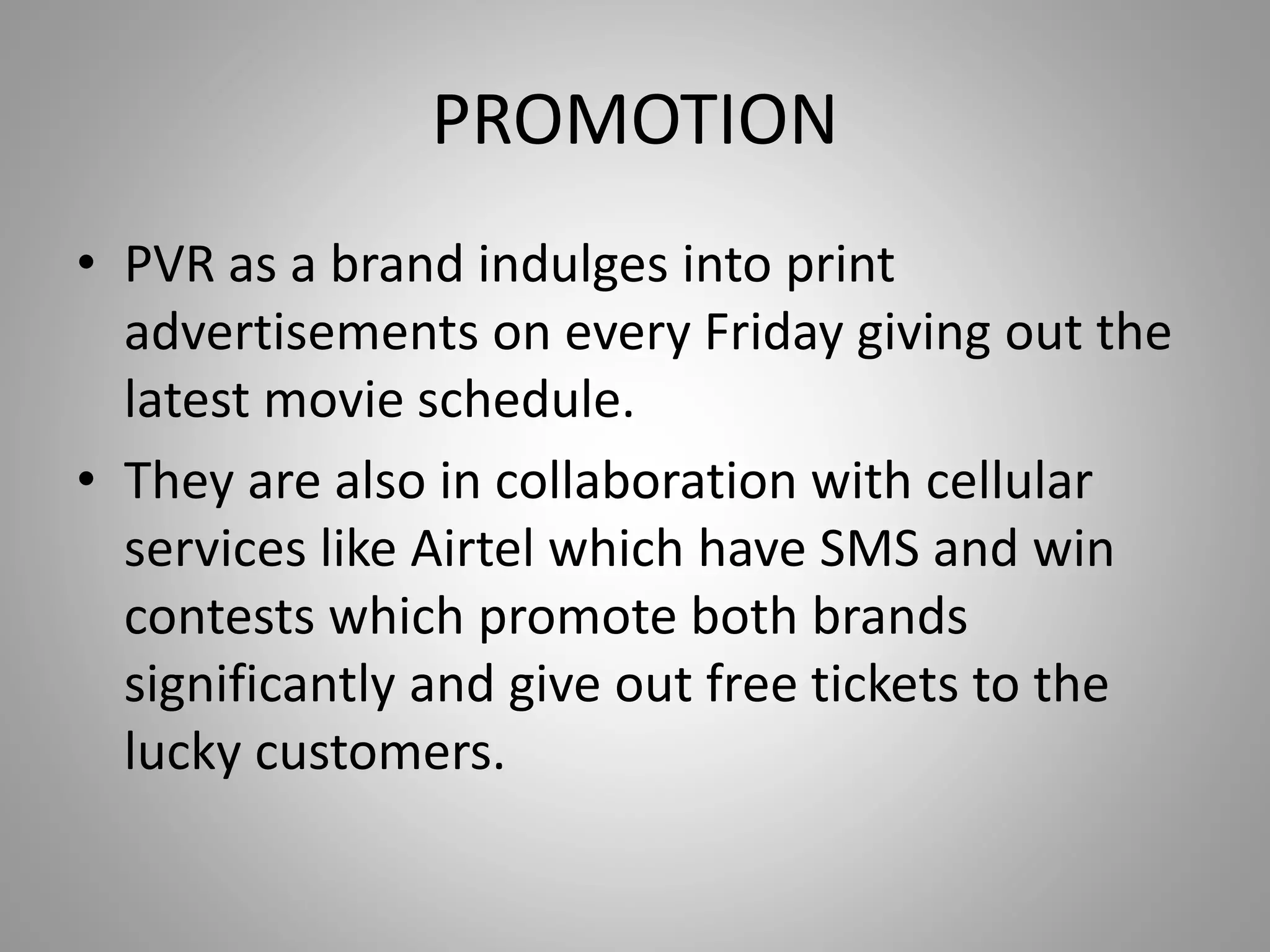 PROMOTION

• PVR as a brand indulges into print advertisements on every Friday giving out the latest movie schedule.

• They are also in collaboration with cellular services like Airtel which have SMS and win contests which promote both brands significantly and give out free tickets to the lucky customers.